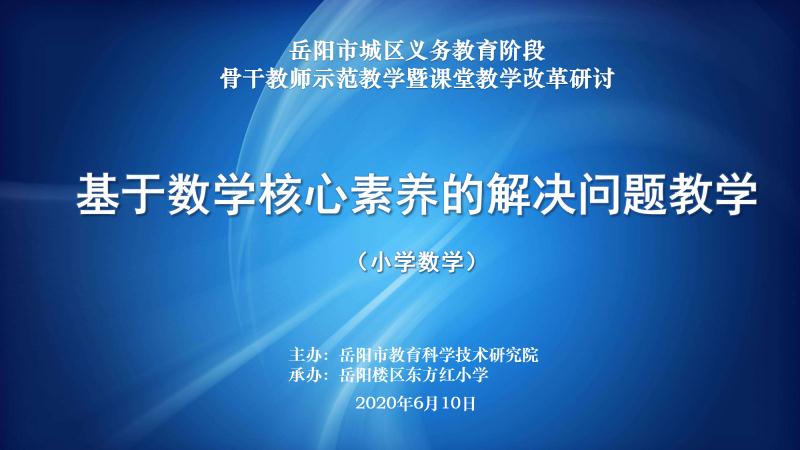 岳阳市城区义务教育阶段
骨干教师示范教学暨课堂教学改革研讨

基于数学核心素养的解决问题教学

（小学数学）

主办：岳阳市教育科学技术研究院
承办：岳阳楼区东方红小学

2020年6月10日